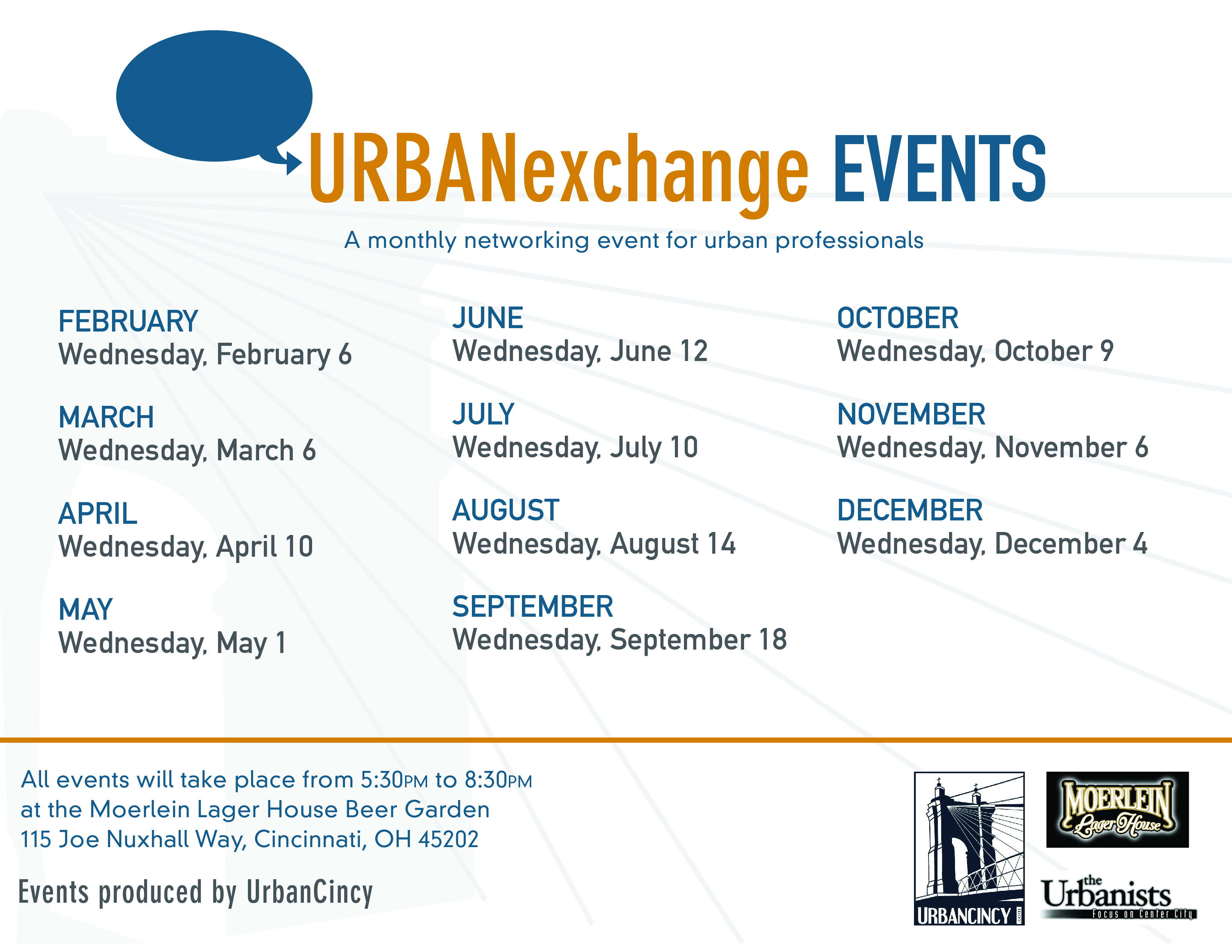 URBANexchange EVENTS

A monthly networking event for urban professionals

FEBRUARY
Wednesday, February 6

MARCH
Wednesday, March 6

APRIL
Wednesday, April 10

MAY
Wednesday, May 1

JUNE
Wednesday, June 12

JULY
Wednesday, July 10

AUGUST
Wednesday, August 14

SEPTEMBER
Wednesday, September 18

OCTOBER
Wednesday, October 9

NOVEMBER
Wednesday, November 6

DECEMBER
Wednesday, December 4

All events will take place from 5:30PM to 8:30PM
at the Moerlein Lager House Beer Garden
115 Joe Nuxhall Way, Cincinnati, OH 45202

Events produced by UrbanCincy

URBANCINCY .com

MOERLEIN Lager House

the Urbanists
Focus on Center City